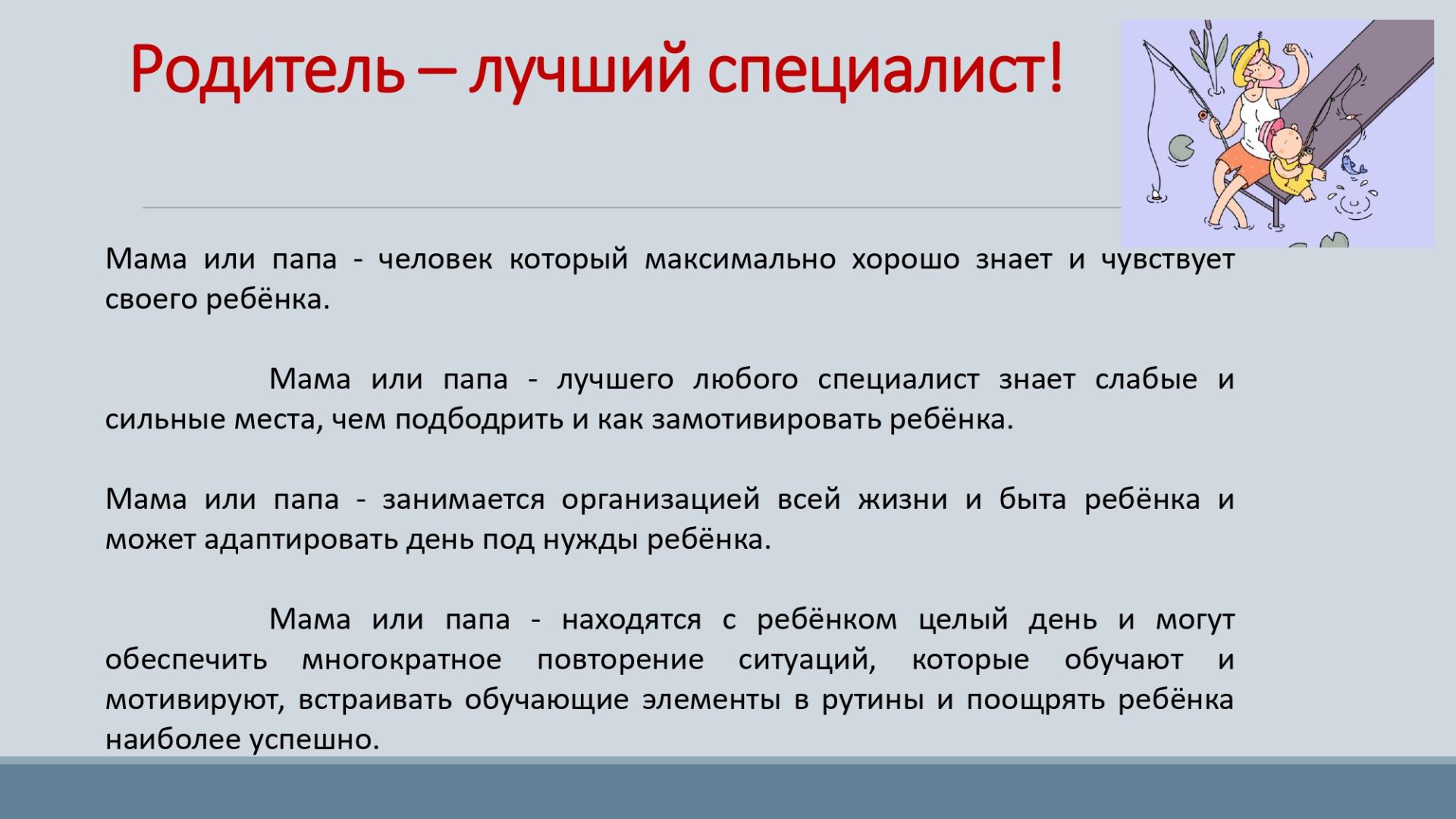 Родитель – лучший специалист!

Мама или папа - человек который максимально хорошо знает и чувствует своего ребёнка.

Мама или папа - лучшего любого специалист знает слабые и сильные места, чем подбодрить и как замотивировать ребёнка.

Мама или папа - занимается организацией всей жизни и быта ребёнка и может адаптировать день под нужды ребёнка.

Мама или папа - находятся с ребёнком целый день и могут обеспечить многократное повторение ситуаций, которые обучают и мотивируют, встраивать обучающие элементы в рутины и поощрять ребёнка наиболее успешно.